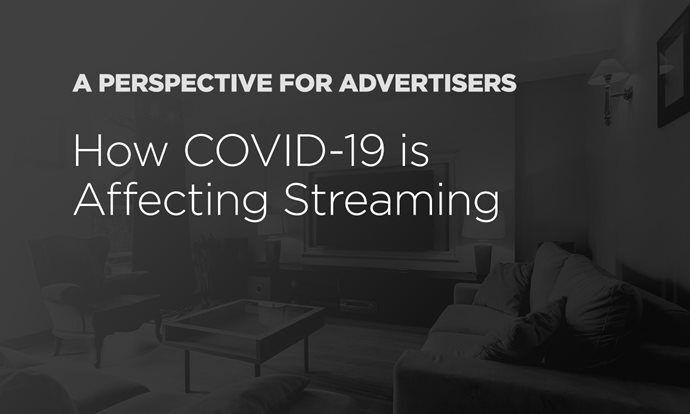 A PERSPECTIVE FOR ADVERTISERS

How COVID-19 is Affecting Streaming